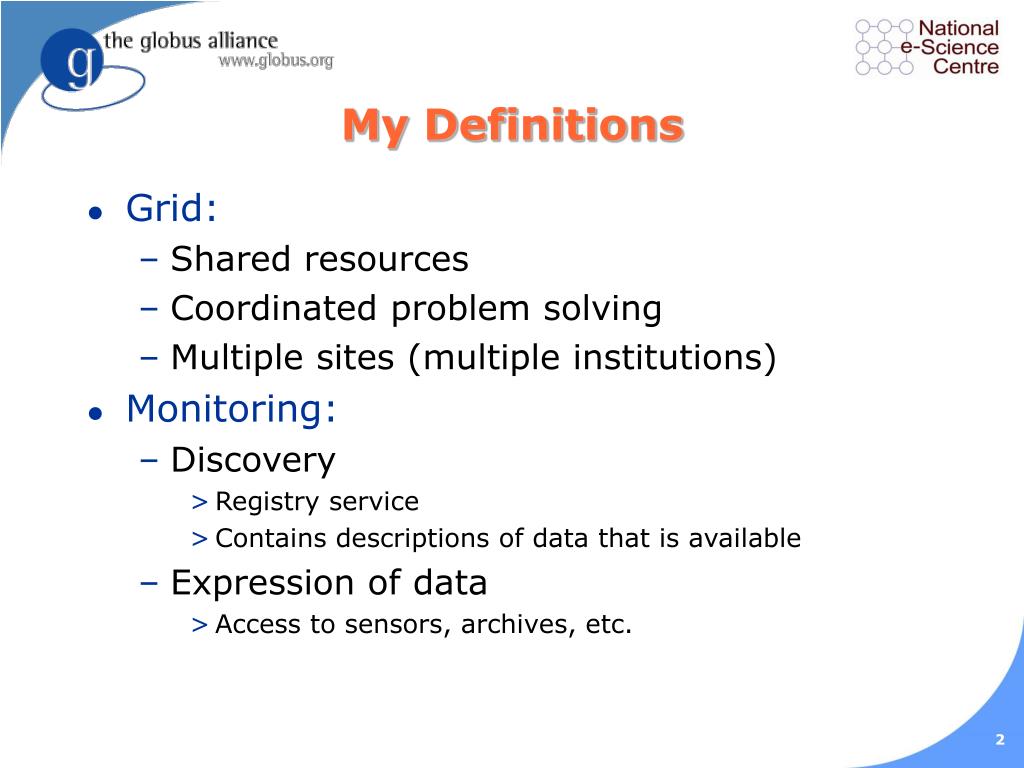 g the globus alliance
www.globus.org

National e-Science Centre

My Definitions

● Grid:
– Shared resources
– Coordinated problem solving
– Multiple sites (multiple institutions)
● Monitoring:
– Discovery
> Registry service
> Contains descriptions of data that is available
– Expression of data
> Access to sensors, archives, etc.

2